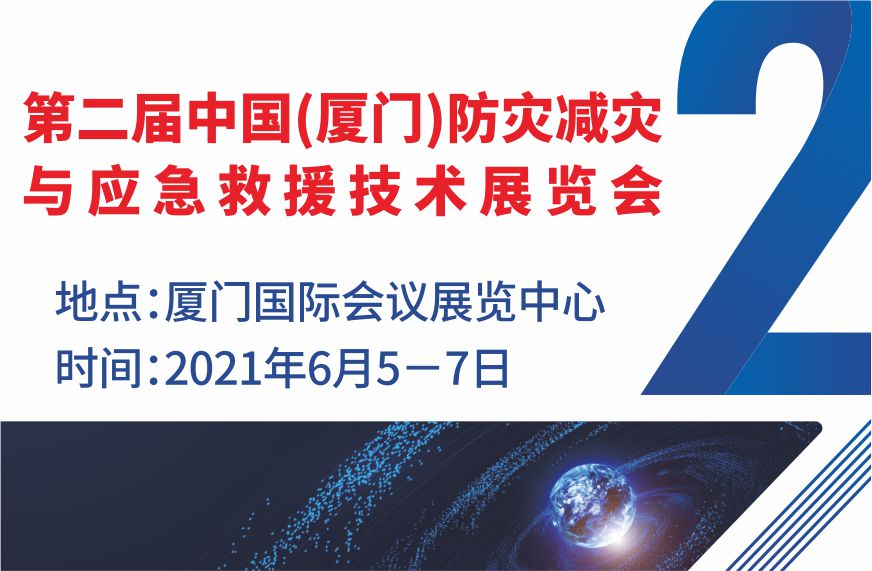 第二届中国(厦门)防灾减灾与应急救援技术展览会

地点:厦门国际会议展览中心
时间:2021年6月5－7日

2